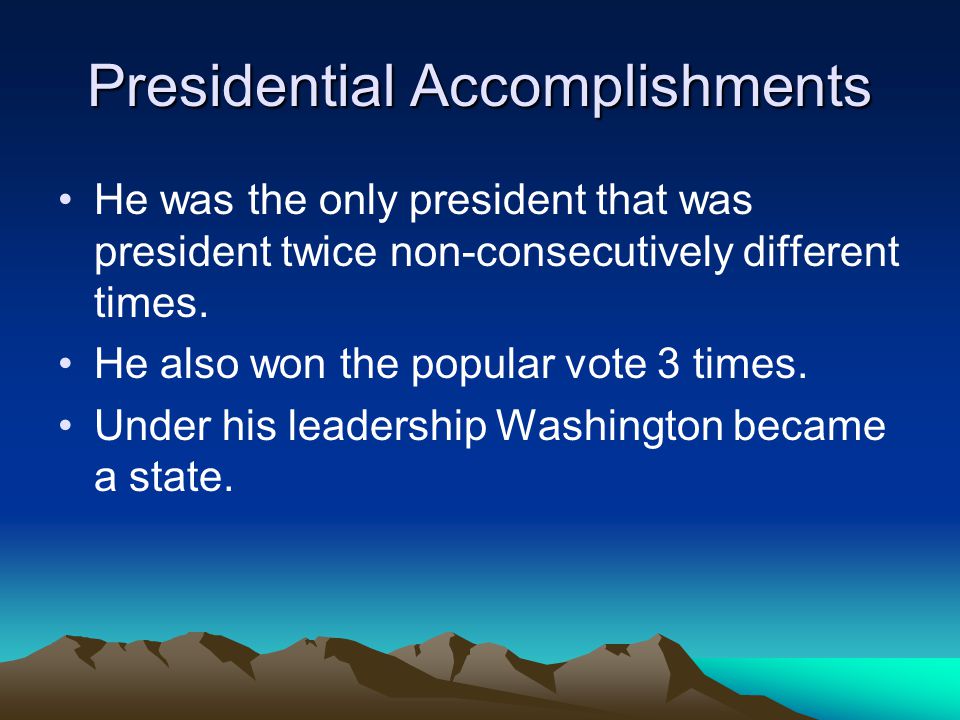 Presidential Accomplishments

• He was the only president that was president twice non-consecutively different times.
• He also won the popular vote 3 times.
• Under his leadership Washington became a state.